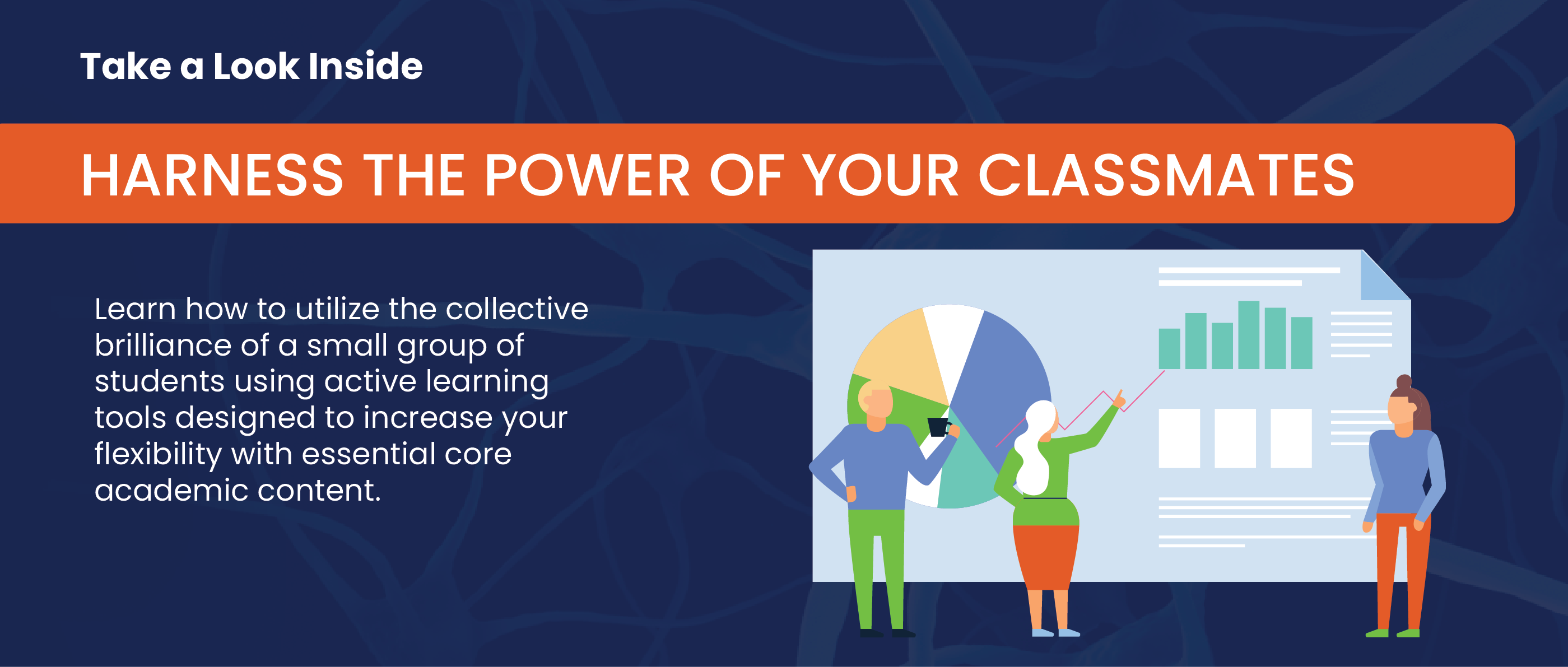 Take a Look Inside

HARNESS THE POWER OF YOUR CLASSMATES

Learn how to utilize the collective brilliance of a small group of students using active learning tools designed to increase your flexibility with essential core academic content.